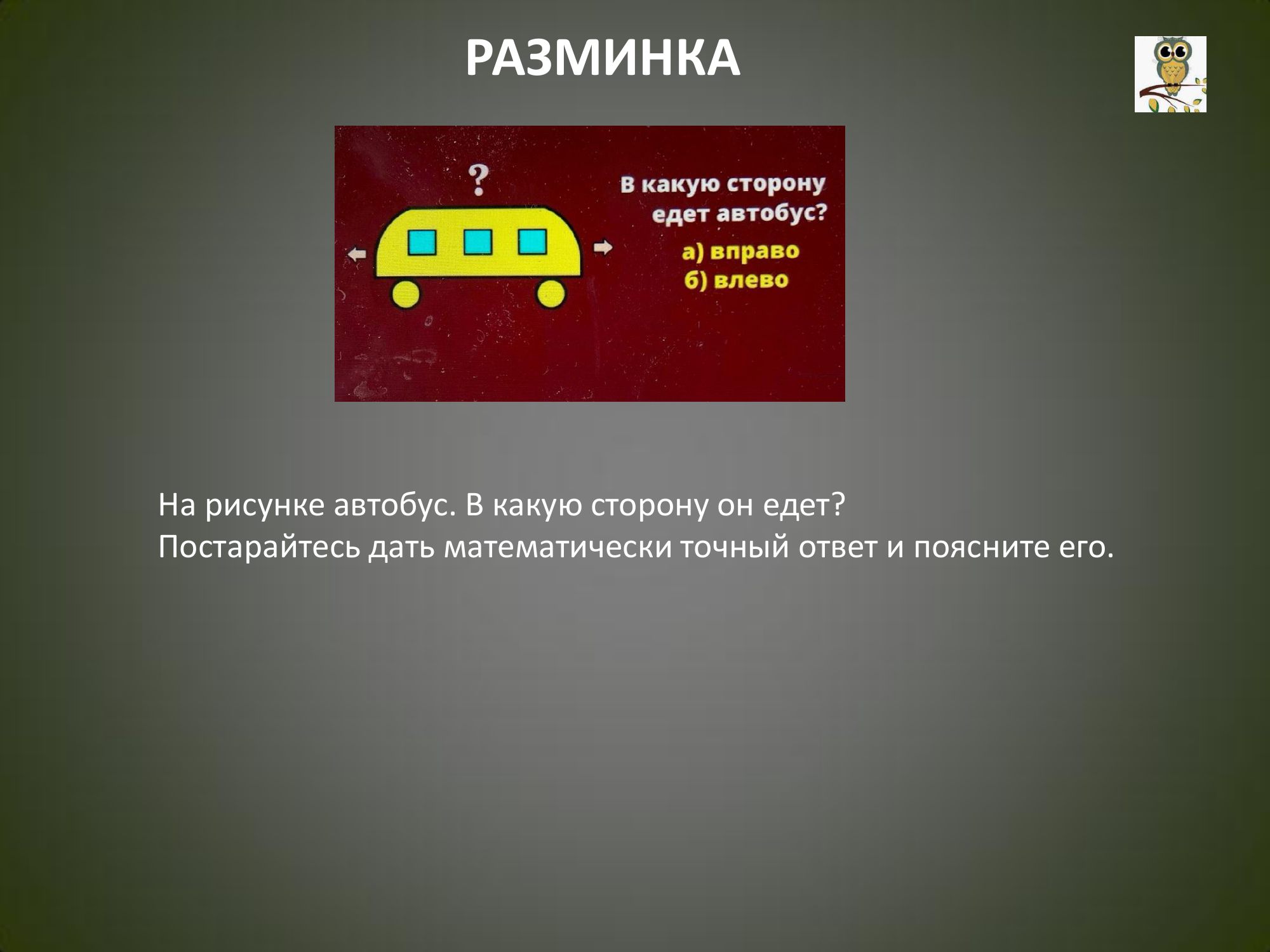 РАЗМИНКА

?

В какую сторону едет автобус?

а) вправо
б) влево

На рисунке автобус. В какую сторону он едет?
Постарайтесь дать математически точный ответ и поясните его.